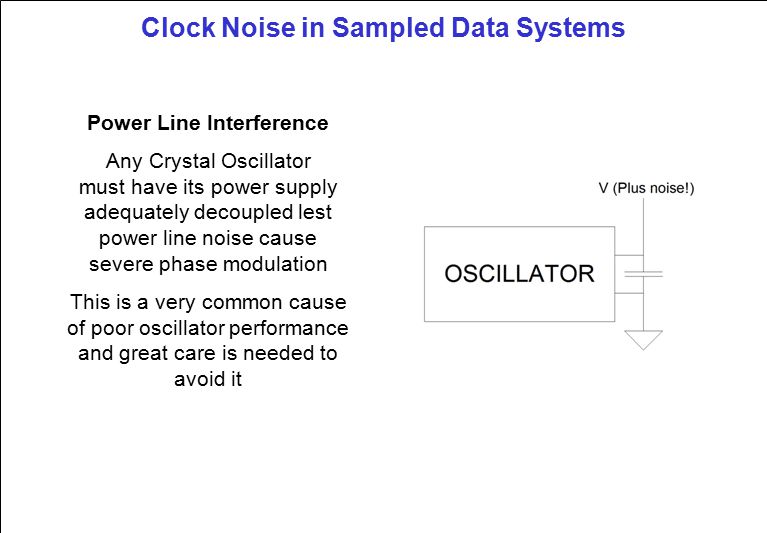 Clock Noise in Sampled Data Systems

Power Line Interference

Any Crystal Oscillator must have its power supply adequately decoupled lest power line noise cause severe phase modulation

This is a very common cause of poor oscillator performance and great care is needed to avoid it

V (Plus noise!)

OSCILLATOR